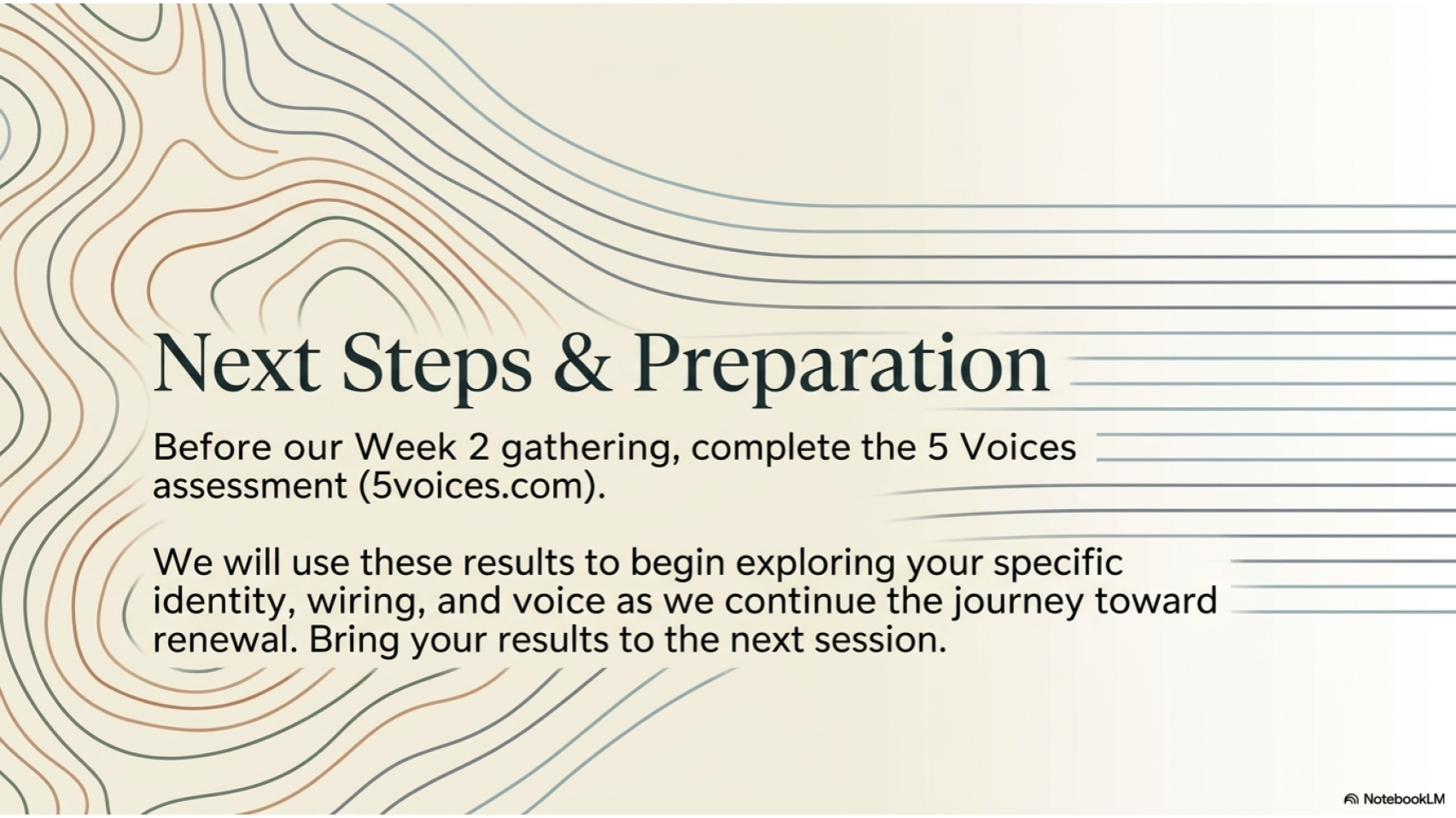 Next Steps & Preparation

Before our Week 2 gathering, complete the 5 Voices assessment (5voices.com).

We will use these results to begin exploring your specific identity, wiring, and voice as we continue the journey toward renewal. Bring your results to the next session.

NotebookLM